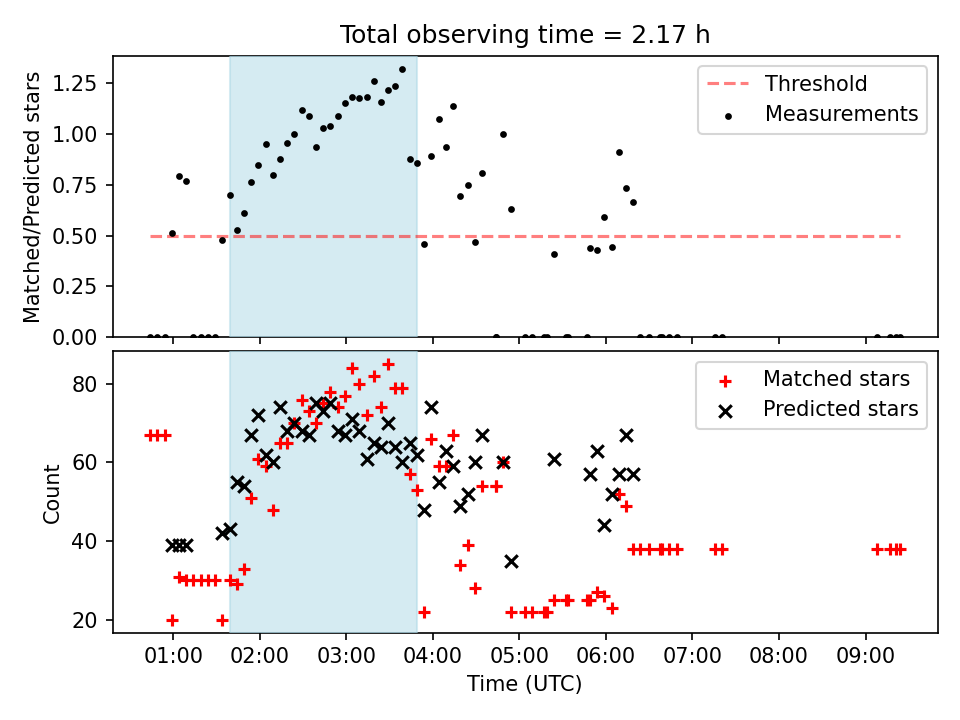 Total observing time = 2.17 h

Matched/Predicted stars

1.25
1.00
0.75
0.50
0.25
0.00

Threshold
Measurements

Count

80
60
40
20

Matched stars
Predicted stars

01:00 02:00 03:00 04:00 05:00 06:00 07:00 08:00 09:00

Time (UTC)